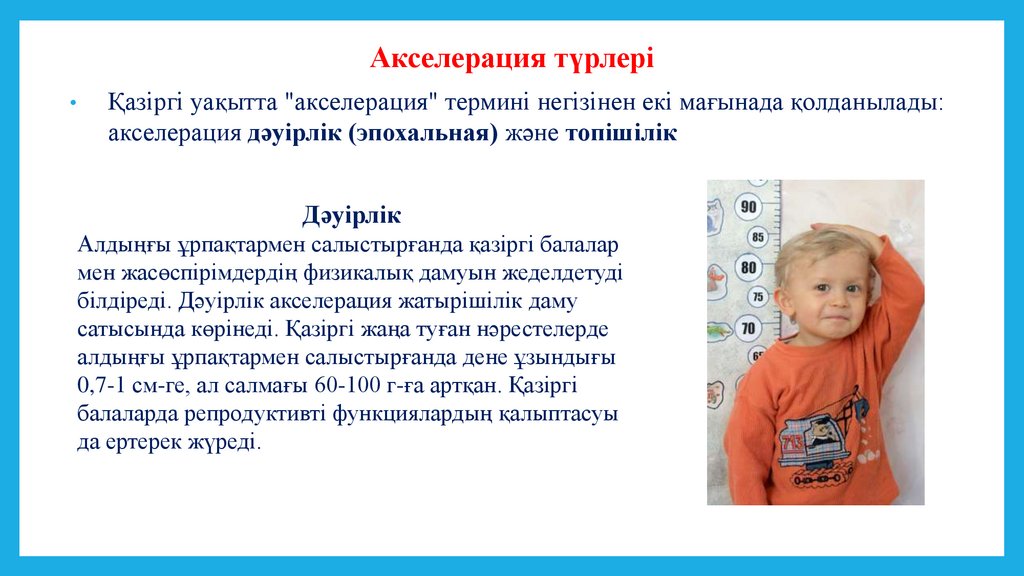 Акселерация түрлері

• Қазіргі уақытта "акселерация" термині негізінен екі мағынада қолданылады: акселерация дәуірлік (эпохальная) және топішілік

Дәуірлік
Алдыңғы ұрпақтармен салыстырғанда қазіргі балалар мен жасөспірімдердің физикалық дамуын жеделдетуді білдіреді. Дәуірлік акселерация жатырішілік даму сатысында көрінеді. Қазіргі жаңа туған нәрестелерде алдыңғы ұрпақтармен салыстырғанда дене ұзындығы 0,7-1 см-ге, ал салмағы 60-100 г-ға артқан. Қазіргі балаларда репродуктивті функциялардың қалыптасуы да ертерек жүреді.

90
85
80
75
70